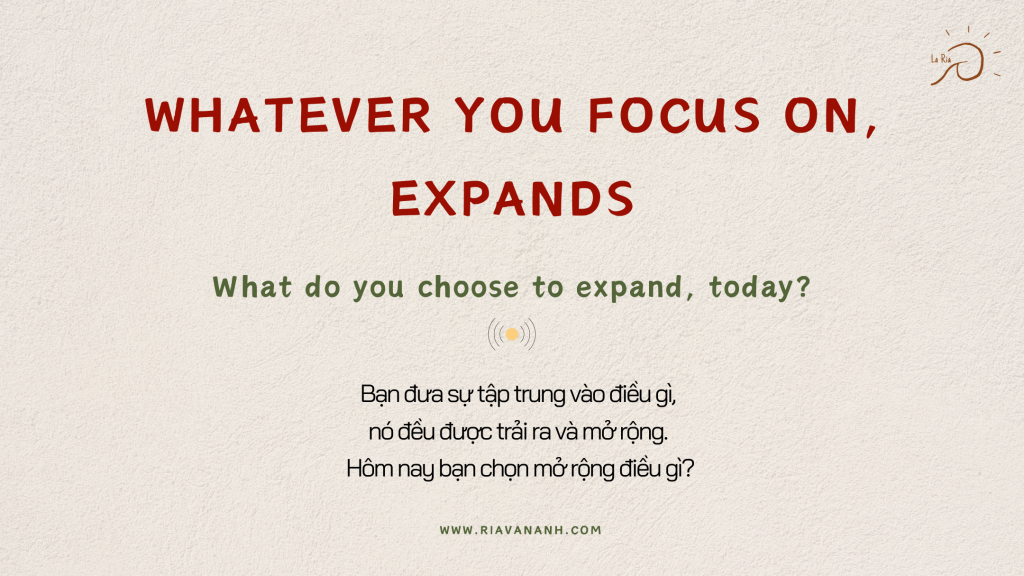 La Ria

WHATEVER YOU FOCUS ON, EXPANDS

What do you choose to expand, today?

Bạn đưa sự tập trung vào điều gì,
nó đều được trải ra và mở rộng.
Hôm nay bạn chọn mở rộng điều gì?

WWW.RIAVANANH.COM